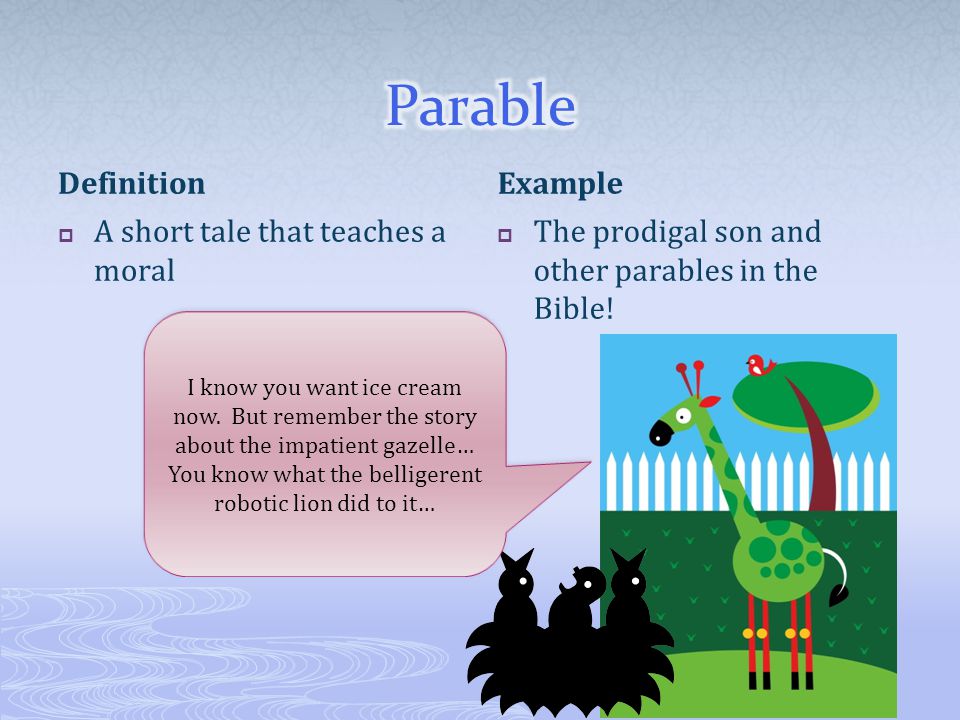 Parable

Definition

A short tale that teaches a moral

Example

The prodigal son and other parables in the Bible!

I know you want ice cream now. But remember the story about the impatient gazelle… You know what the belligerent robotic lion did to it…